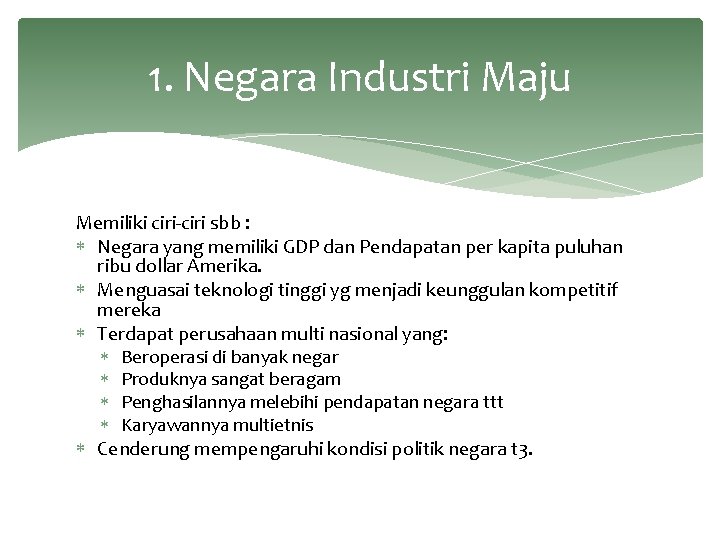 1. Negara Industri Maju

Memiliki ciri-ciri sbb :

* Negara yang memiliki GDP dan Pendapatan per kapita puluhan ribu dollar Amerika.
* Menguasai teknologi tinggi yg menjadi keunggulan kompetitif mereka
* Terdapat perusahaan multi nasional yang:
  * Beroperasi di banyak negar
  * Produknya sangat beragam
  * Penghasilannya melebihi pendapatan negara ttt
  * Karyawannya multietnis
* Cenderung mempengaruhi kondisi politik negara t3.